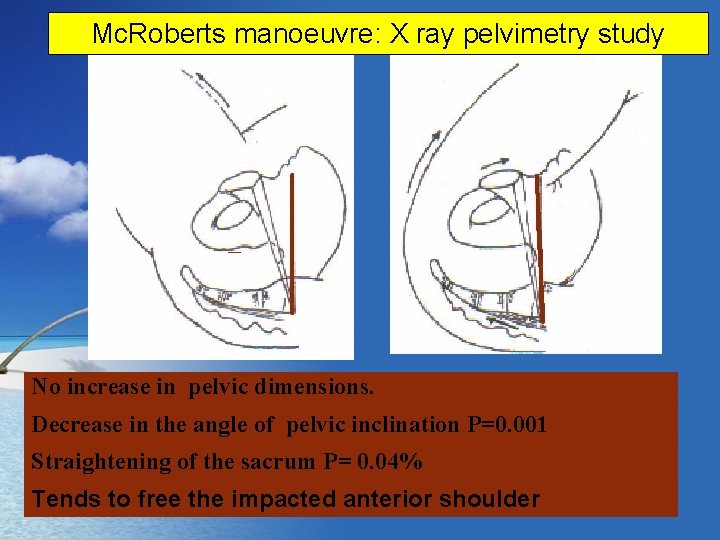 McRoberts manoeuvre: X ray pelvimetry study

No increase in pelvic dimensions.

Decrease in the angle of pelvic inclination P=0.001

Straightening of the sacrum P= 0.04%

Tends to free the impacted anterior shoulder